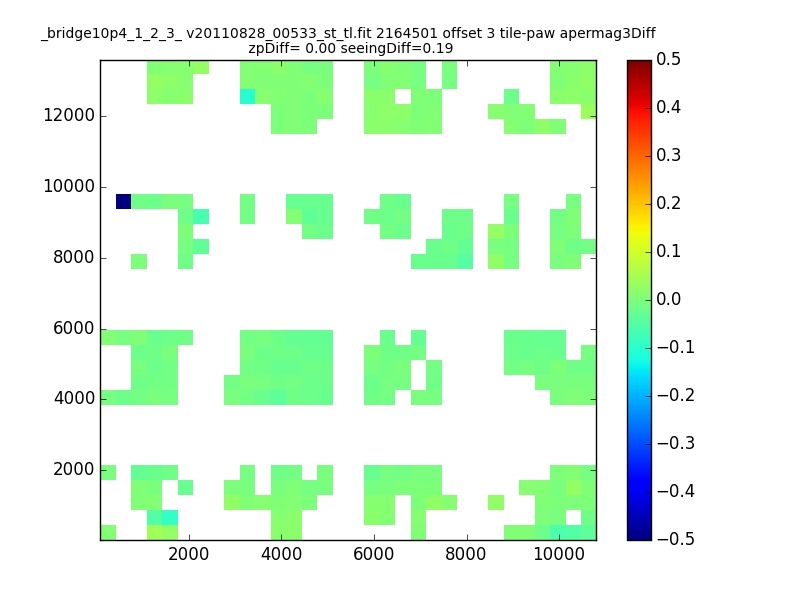 _bridge10p4_1_2_3_ v20110828_00533_st_tl.fit 2164501 offset 3 tile-paw apermag3Diff
zpDiff= 0.00 seeingDiff=0.19

12000
10000
8000
6000
4000
2000

2000 4000 6000 8000 10000

0.5
0.4
0.3
0.2
0.1
0.0
−0.1
−0.2
−0.3
−0.4
−0.5